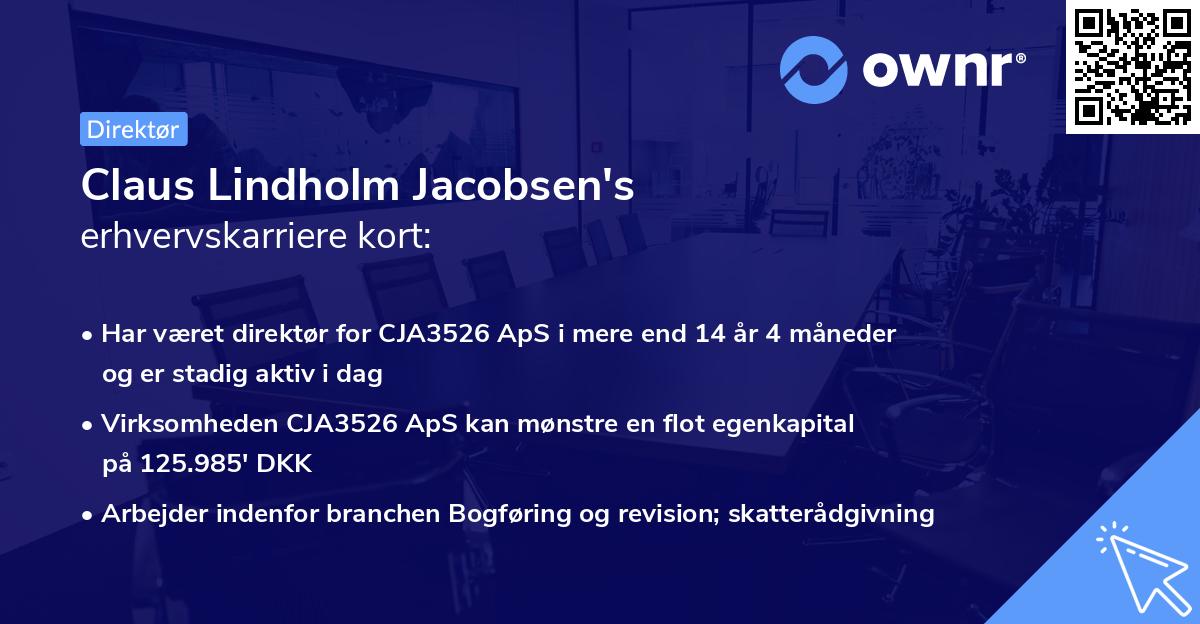 ownr®

Direktør

Claus Lindholm Jacobsen's erhvervskarriere kort:

• Har været direktør for CJA3526 ApS i mere end 14 år 4 måneder og er stadig aktiv i dag

• Virksomheden CJA3526 ApS kan mønstre en flot egenkapital på 125.985' DKK

• Arbejder indenfor branchen Bogføring og revision; skatterådgivning